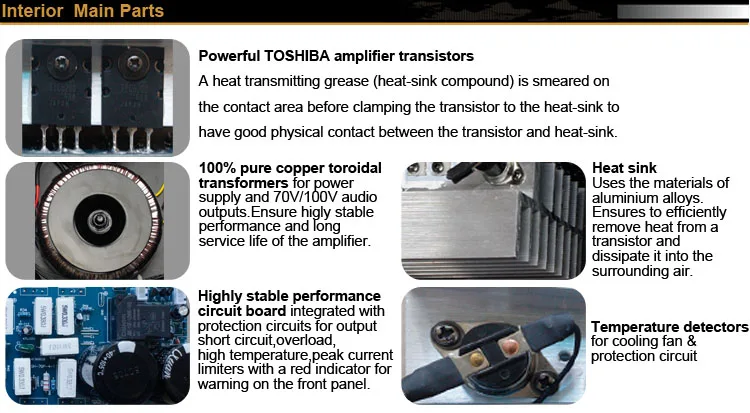 Interior Main Parts

Powerful TOSHIBA amplifier transistors
A heat transmitting grease (heat-sink compound) is smeared on the contact area before clamping the transistor to the heat-sink to have good physical contact between the transistor and heat-sink.

100% pure copper toroidal transformers for power supply and 70V/100V audio outputs.Ensure higly stable performance and long service life of the amplifier.

Heat sink
Uses the materials of aluminium alloys. Ensures to efficiently remove heat from a transistor and dissipate it into the surrounding air.

Highly stable performance circuit board integrated with protection circuits for output short circuit,overload, high temperature,peak current limiters with a red indicator for warning on the front panel.

Temperature detectors for cooling fan & protection circuit